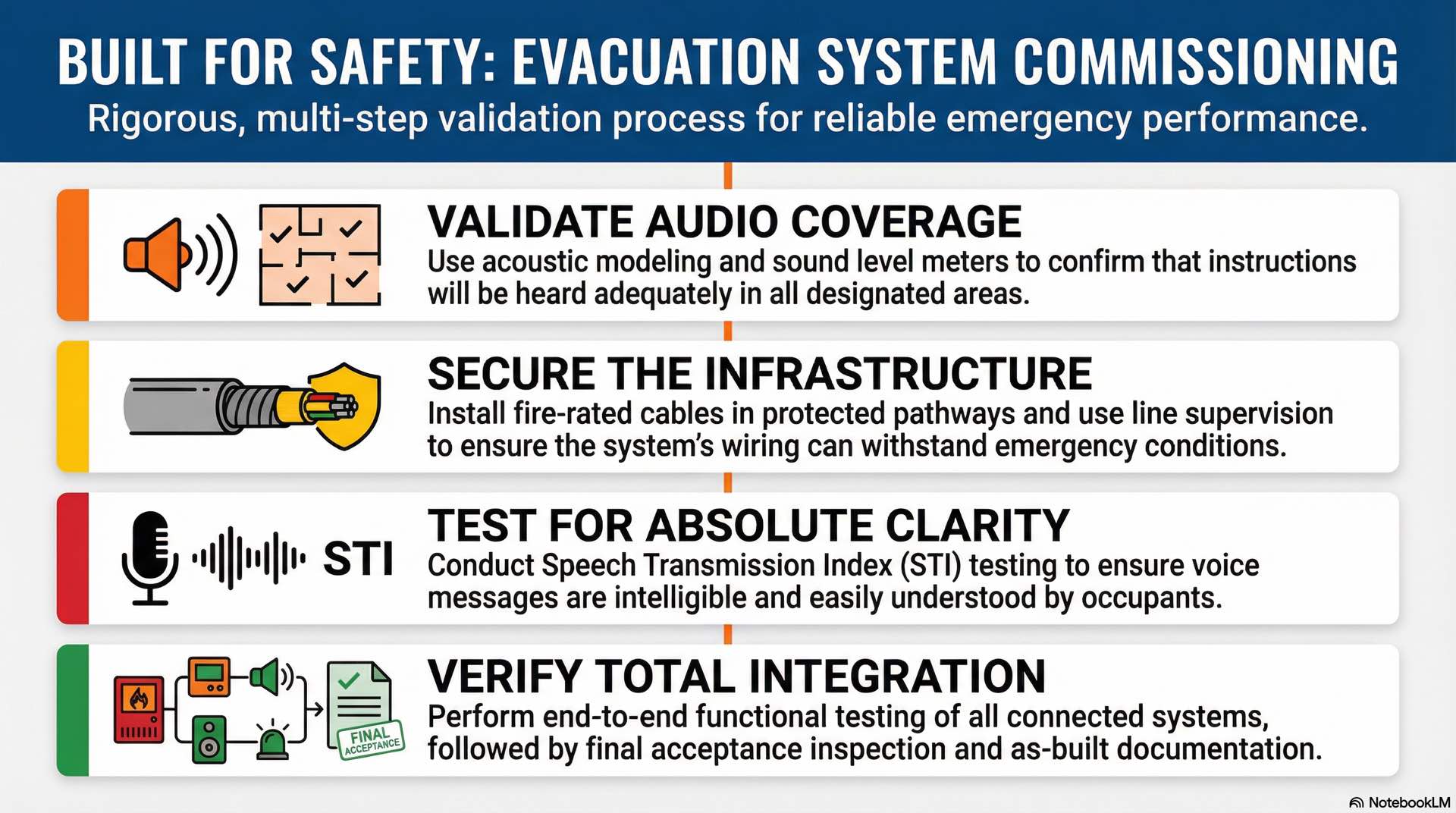 BUILT FOR SAFETY: EVACUATION SYSTEM COMMISSIONING
Rigorous, multi-step validation process for reliable emergency performance.

VALIDATE AUDIO COVERAGE
Use acoustic modeling and sound level meters to confirm that instructions will be heard adequately in all designated areas.

SECURE THE INFRASTRUCTURE
Install fire-rated cables in protected pathways and use line supervision to ensure the system's wiring can withstand emergency conditions.

STI
TEST FOR ABSOLUTE CLARITY
Conduct Speech Transmission Index (STI) testing to ensure voice messages are intelligible and easily understood by occupants.

FINAL ACCEPTANCE
VERIFY TOTAL INTEGRATION
Perform end-to-end functional testing of all connected systems, followed by final acceptance inspection and as-built documentation.

NotebookLM